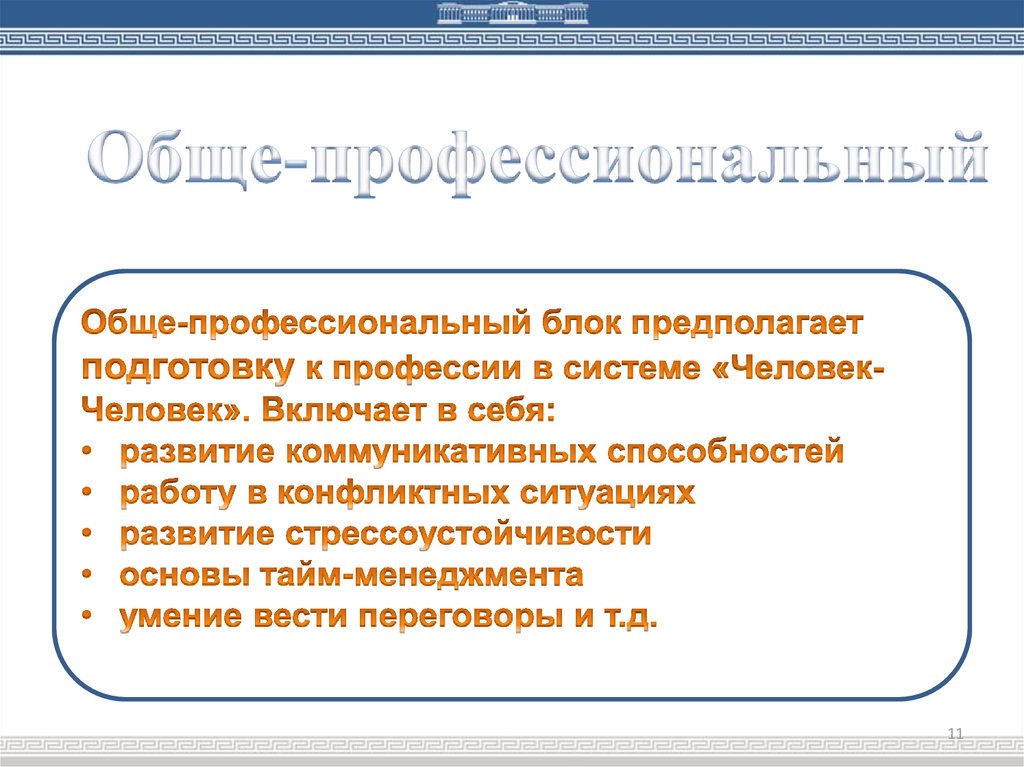 Обще-профессиональный

Обще-профессиональный блок предполагает подготовку к профессии в системе «Человек-Человек». Включает в себя:
• развитие коммуникативных способностей
• работу в конфликтных ситуациях
• развитие стрессоустойчивости
• основы тайм-менеджмента
• умение вести переговоры и т.д.

11